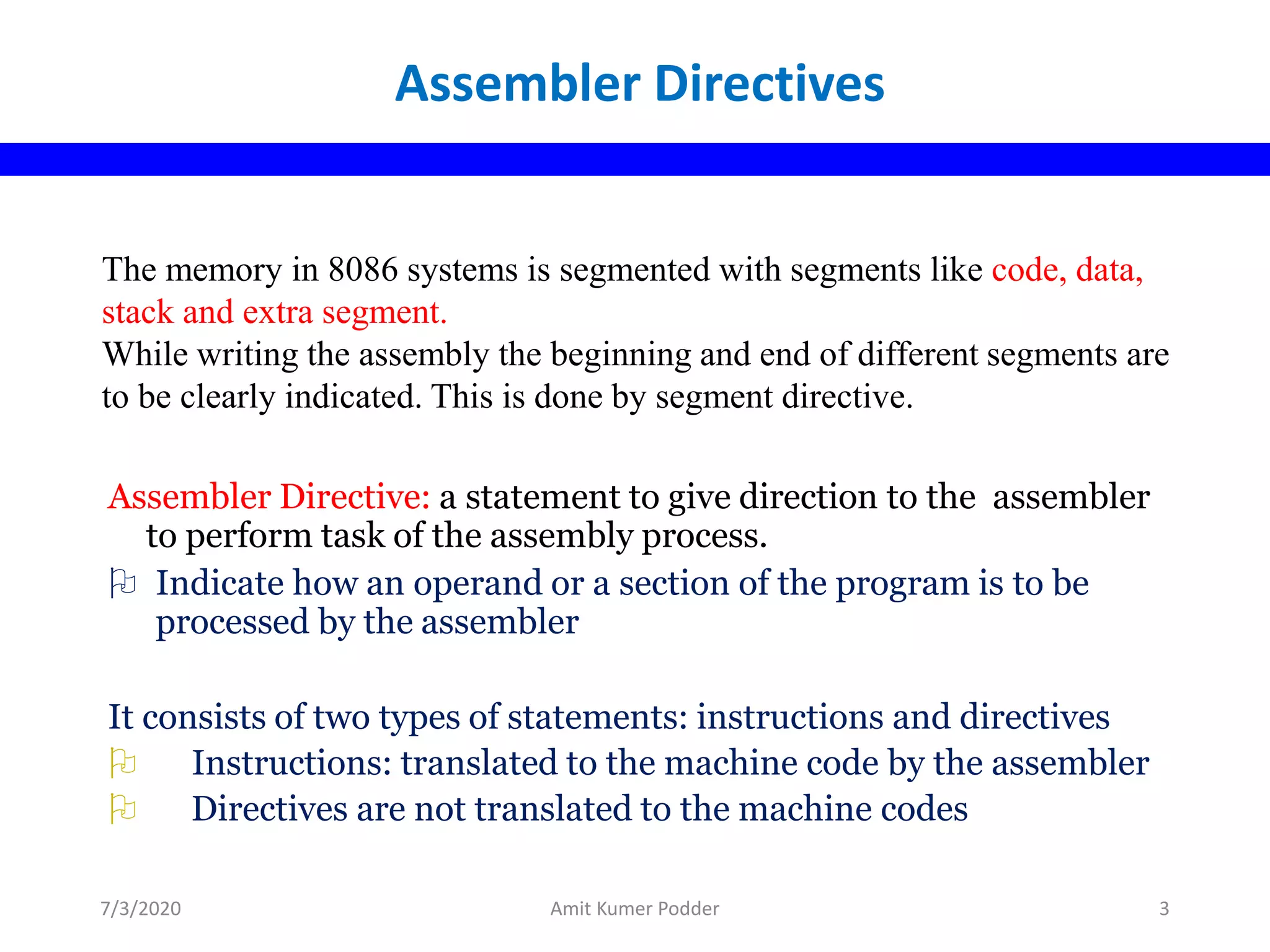 Assembler Directives

The memory in 8086 systems is segmented with segments like code, data, stack and extra segment.
While writing the assembly the beginning and end of different segments are to be clearly indicated. This is done by segment directive.

Assembler Directive: a statement to give direction to the assembler to perform task of the assembly process.
Indicate how an operand or a section of the program is to be processed by the assembler

It consists of two types of statements: instructions and directives
Instructions: translated to the machine code by the assembler
Directives are not translated to the machine codes

7/3/2020
Amit Kumer Podder
3